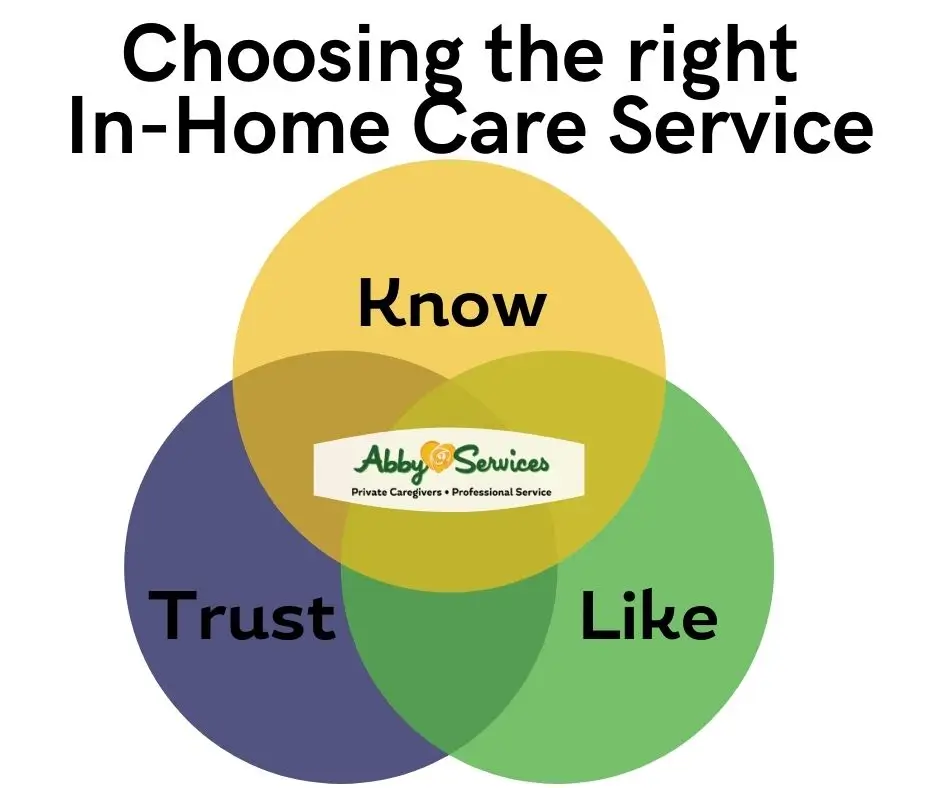 Choosing the right
In-Home Care Service

Know

Abby Services
Private Caregivers • Professional Service

Trust

Like